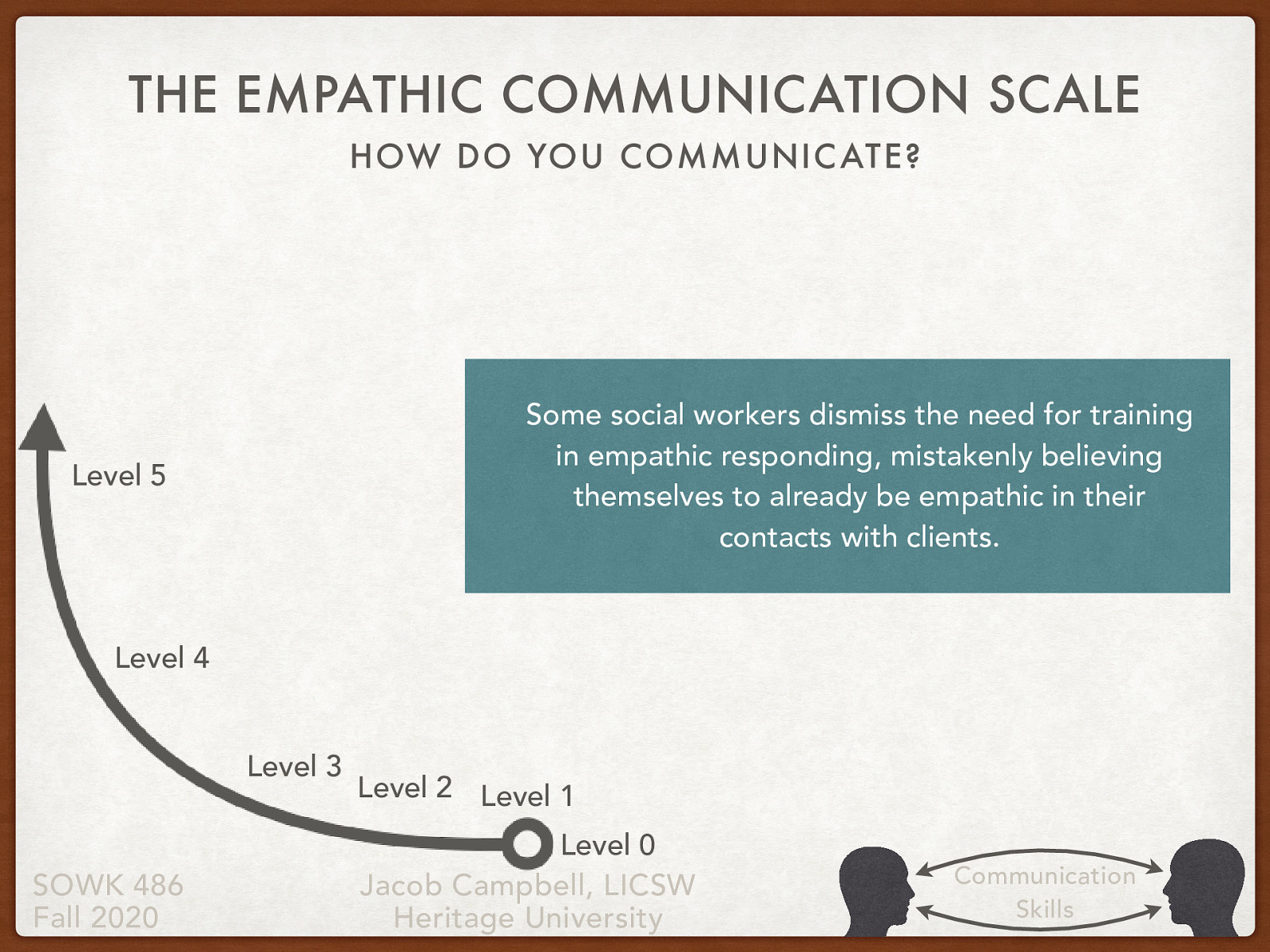 THE EMPATHIC COMMUNICATION SCALE
HOW DO YOU COMMUNICATE?

Some social workers dismiss the need for training in empathic responding, mistakenly believing themselves to already be empathic in their contacts with clients.

Level 5
Level 4
Level 3
Level 2
Level 1
Level 0

SOWK 486
Fall 2020

Jacob Campbell, LICSW
Heritage University

Communication Skills